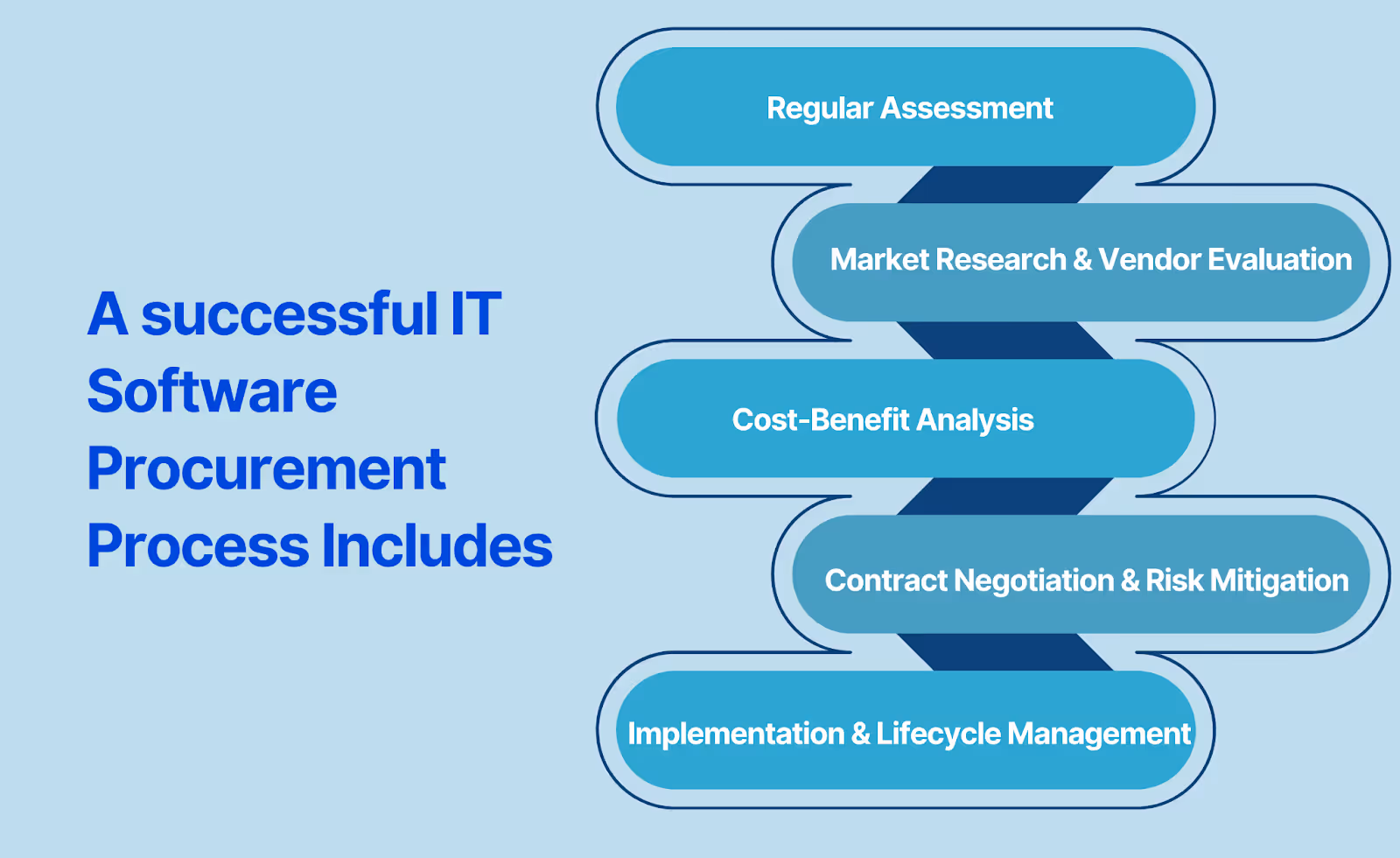 A successful IT Software Procurement Process Includes

Regular Assessment

Market Research & Vendor Evaluation

Cost-Benefit Analysis

Contract Negotiation & Risk Mitigation

Implementation & Lifecycle Management